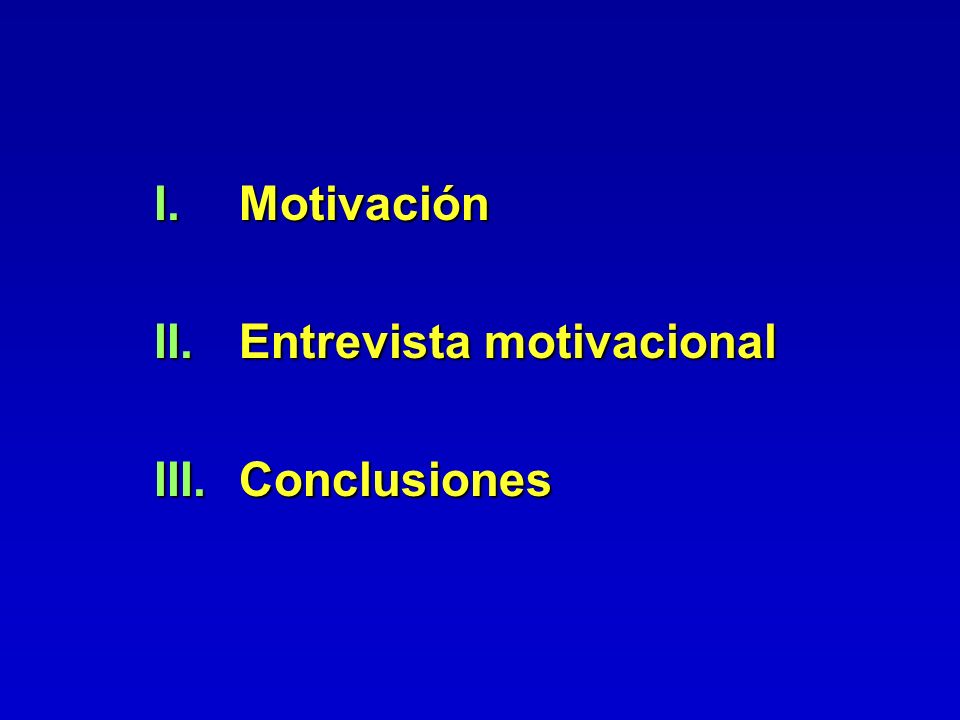 I. Motivación

II. Entrevista motivacional

III. Conclusiones